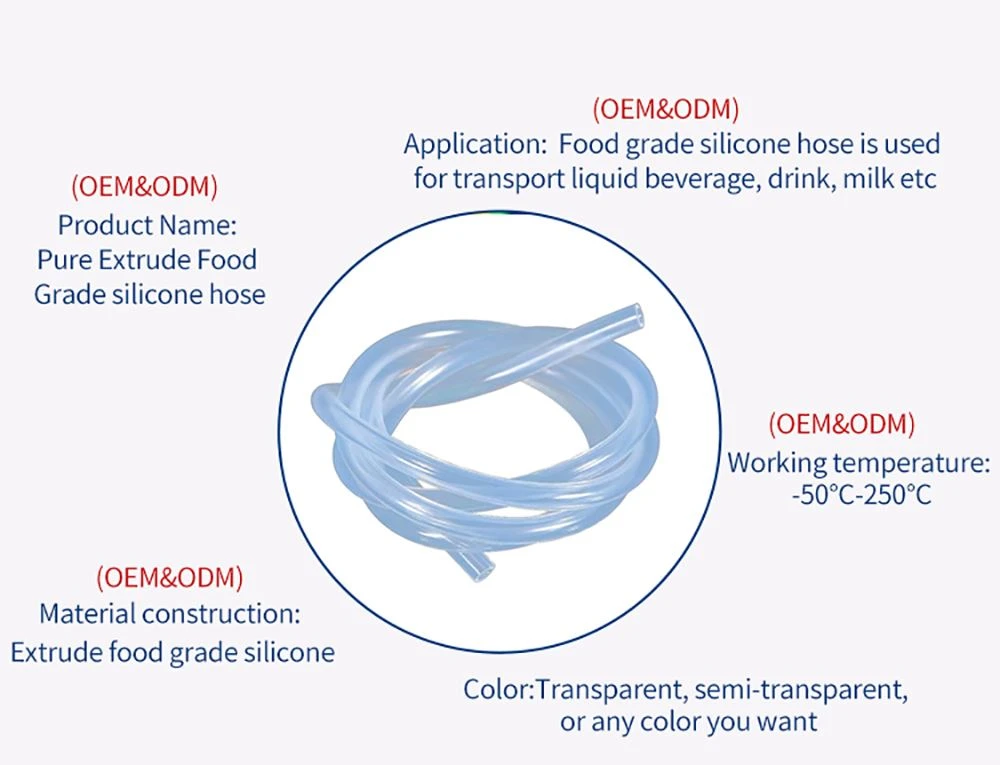 (OEM&ODM)
Application: Food grade silicone hose is used for transport liquid beverage, drink, milk etc

(OEM&ODM)
Product Name:
Pure Extrude Food Grade silicone hose

(OEM&ODM)
Working temperature:
-50°C-250°C

(OEM&ODM)
Material construction:
Extrude food grade silicone

Color:Transparent, semi-transparent, or any color you want